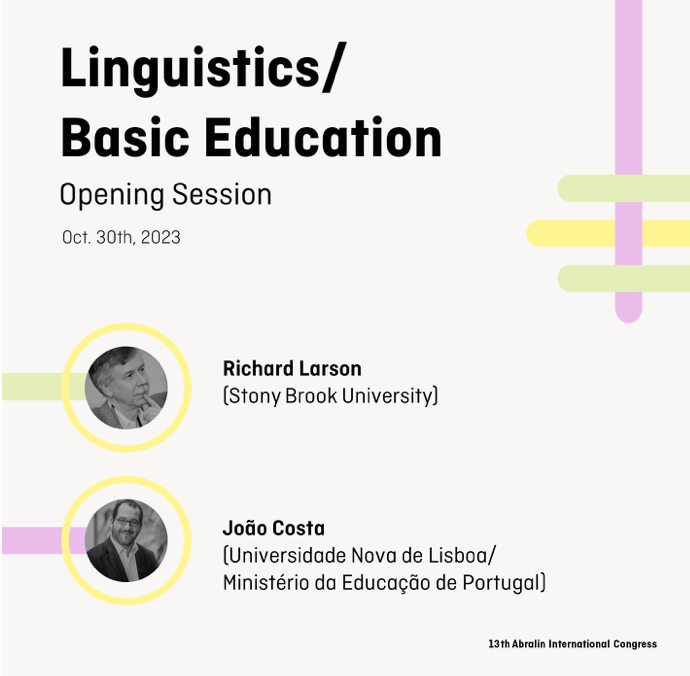 Linguistics/
Basic Education

Opening Session

Oct. 30th, 2023

Richard Larson
(Stony Brook University)

João Costa
(Universidade Nova de Lisboa/
Ministério da Educação de Portugal)

13th Abralin International Congress